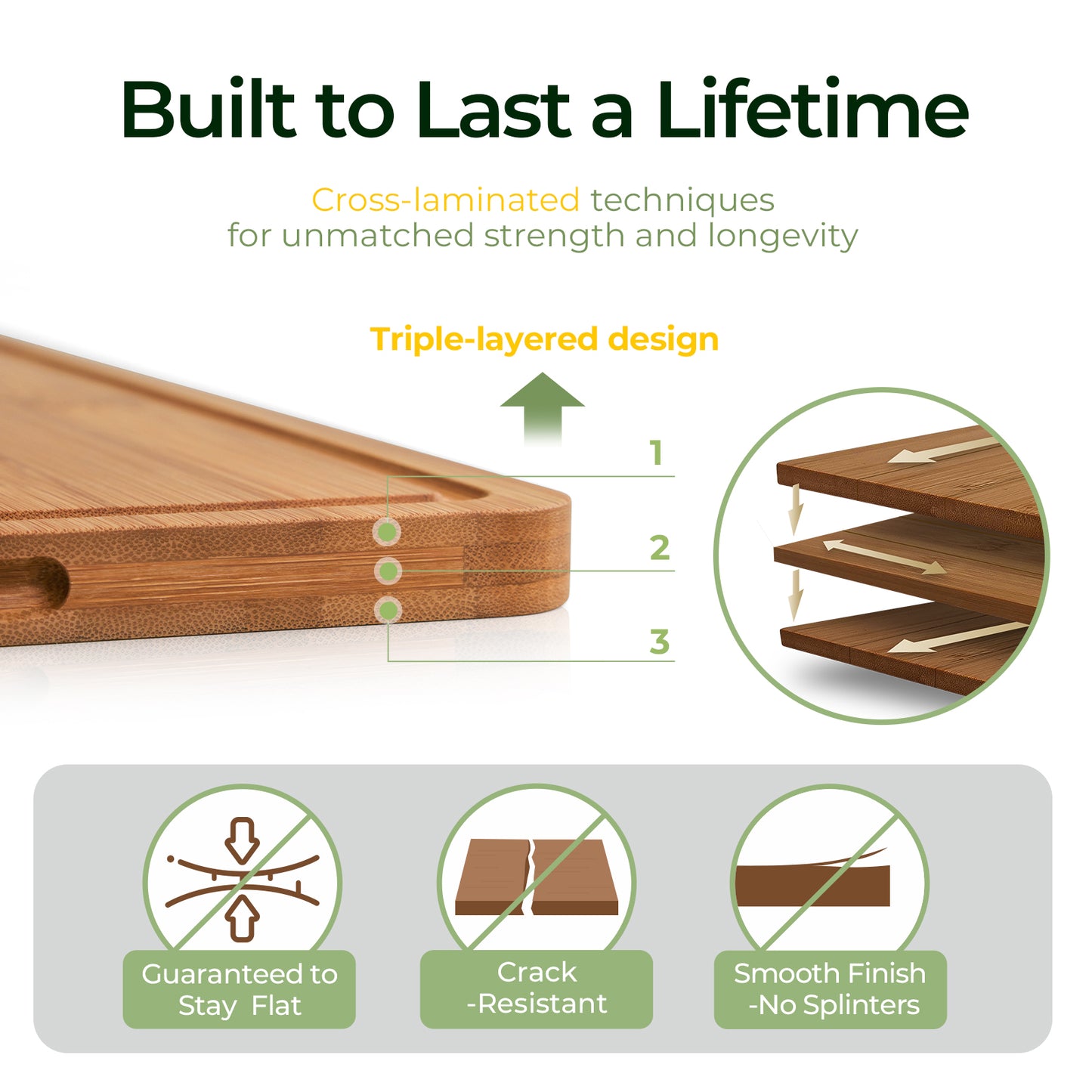 Built to Last a Lifetime

Cross-laminated techniques for unmatched strength and longevity

Triple-layered design

1

2

3

Guaranteed to Stay Flat

Crack -Resistant

Smooth Finish -No Splinters